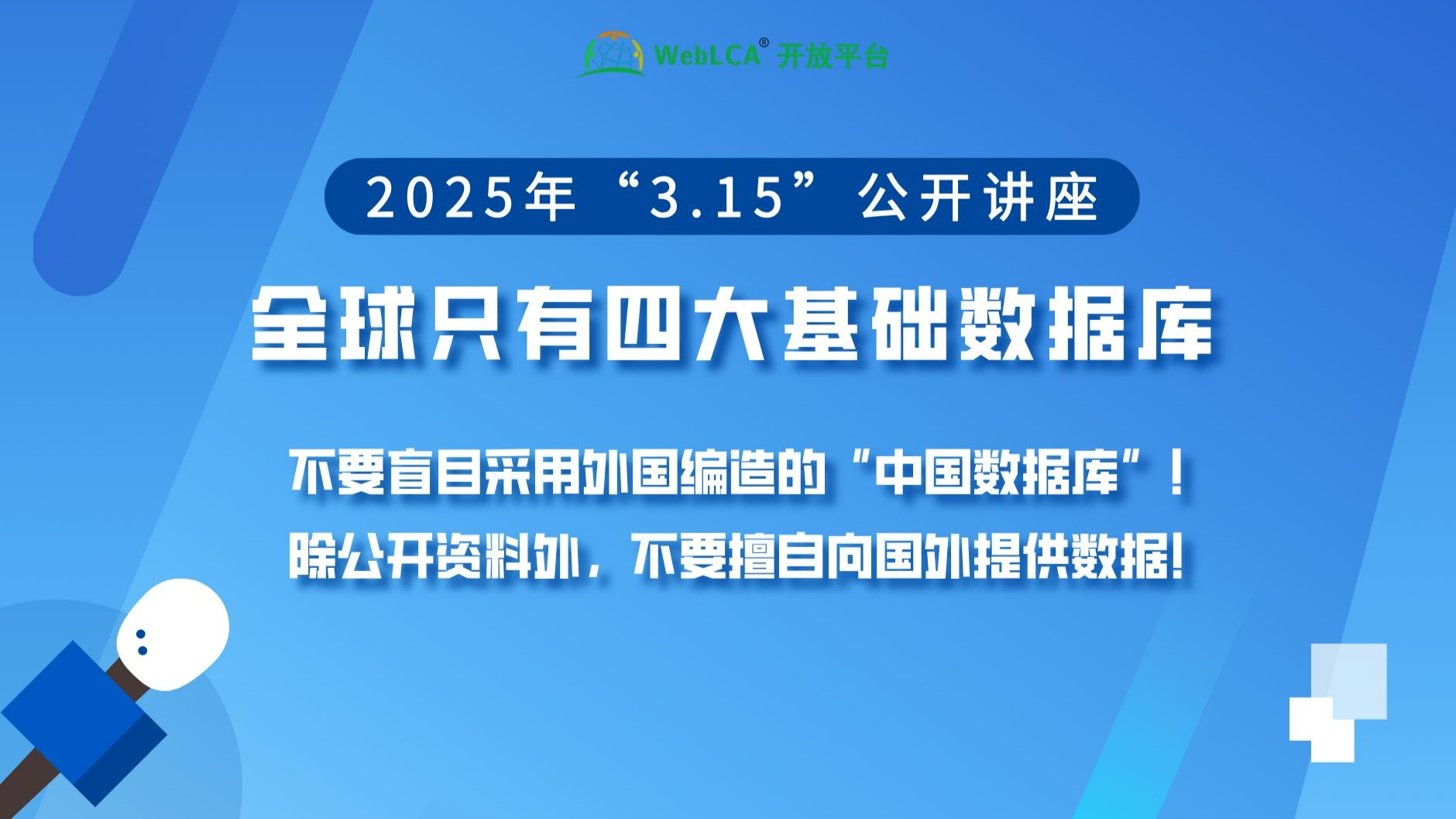 WebLCA® 开放平台

2025年“3.15”公开讲座

全球只有四大基础数据库

不要盲目采用外国编造的“中国数据库”！

除公开资料外，不要擅自向国外提供数据!